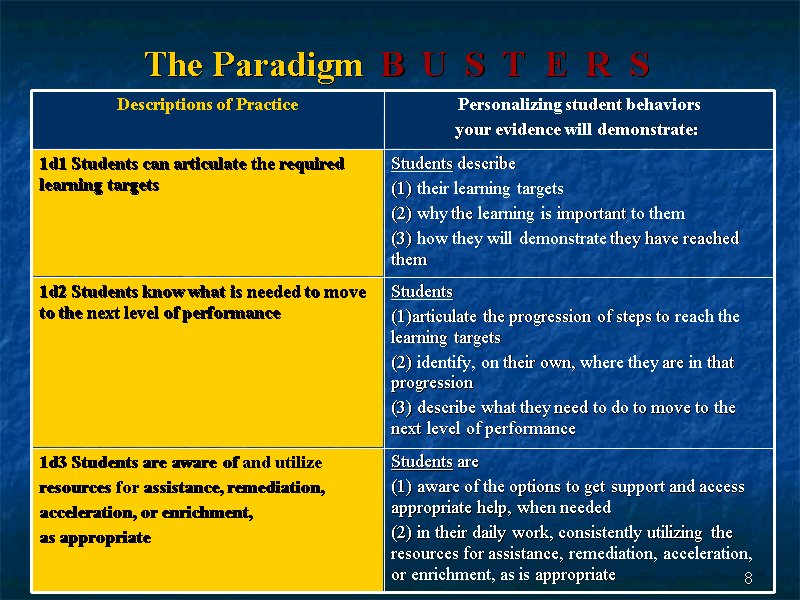 The Paradigm B U S T E R S

| Descriptions of Practice | Personalizing student behaviors your evidence will demonstrate: |
|---|---|
| 1d1 Students can articulate the required learning targets | Students describe (1) their learning targets (2) why the learning is important to them (3) how they will demonstrate they have reached them |
| 1d2 Students know what is needed to move to the next level of performance | Students (1)articulate the progression of steps to reach the learning targets (2) identify, on their own, where they are in that progression (3) describe what they need to do to move to the next level of performance |
| 1d3 Students are aware of and utilize resources for assistance, remediation, acceleration, or enrichment, as appropriate | Students are (1) aware of the options to get support and access appropriate help, when needed (2) in their daily work, consistently utilizing the resources for assistance, remediation, acceleration, or enrichment, as is appropriate |

8